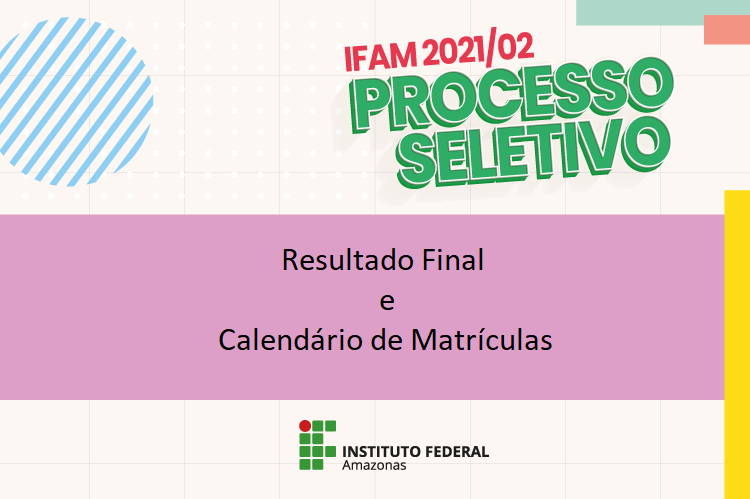 IFAM 2021/02
PROCESSO SELETIVO

Resultado Final
e
Calendário de Matrículas

INSTITUTO FEDERAL
Amazonas